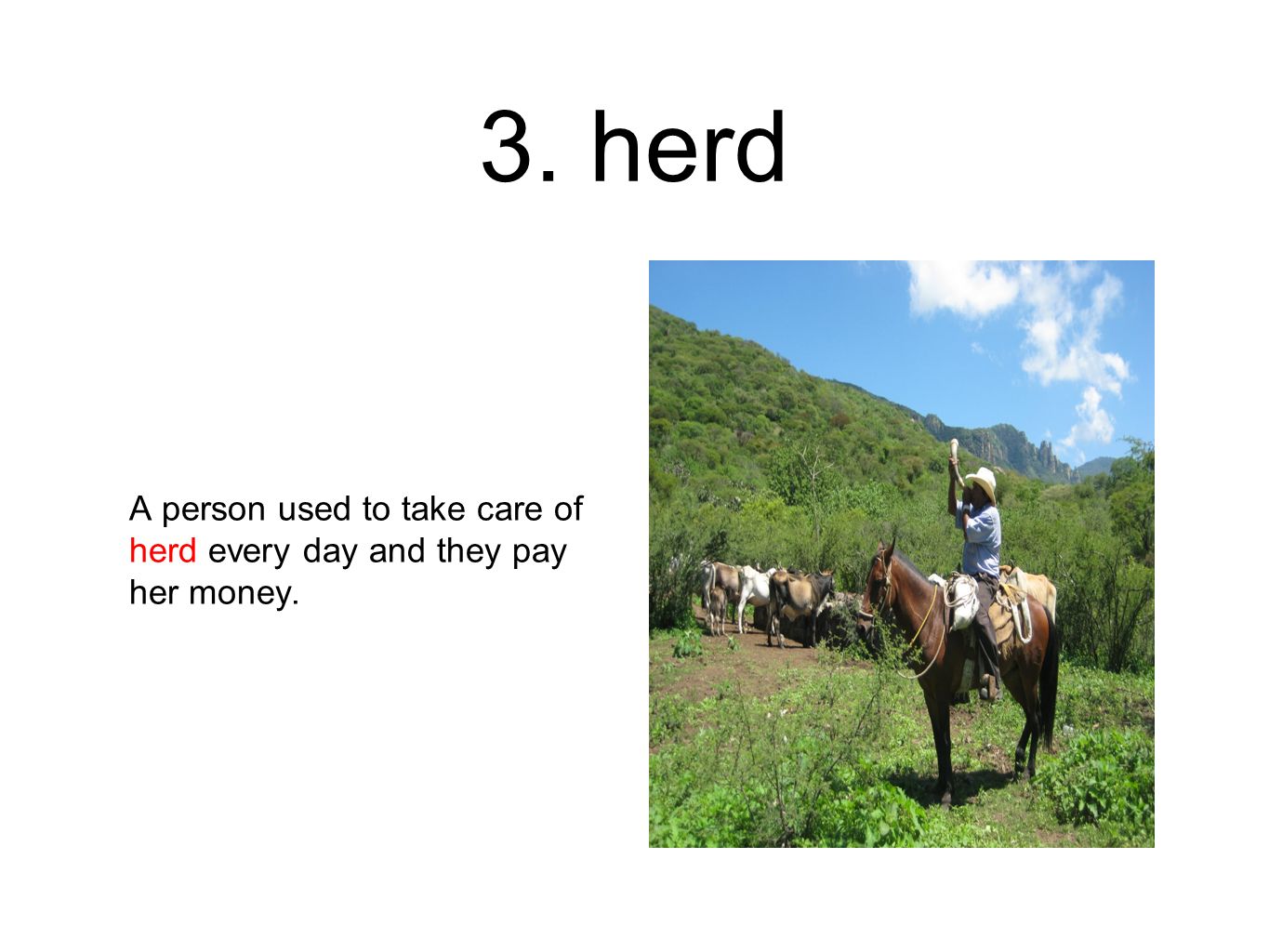 3. herd

A person used to take care of herd every day and they pay her money.